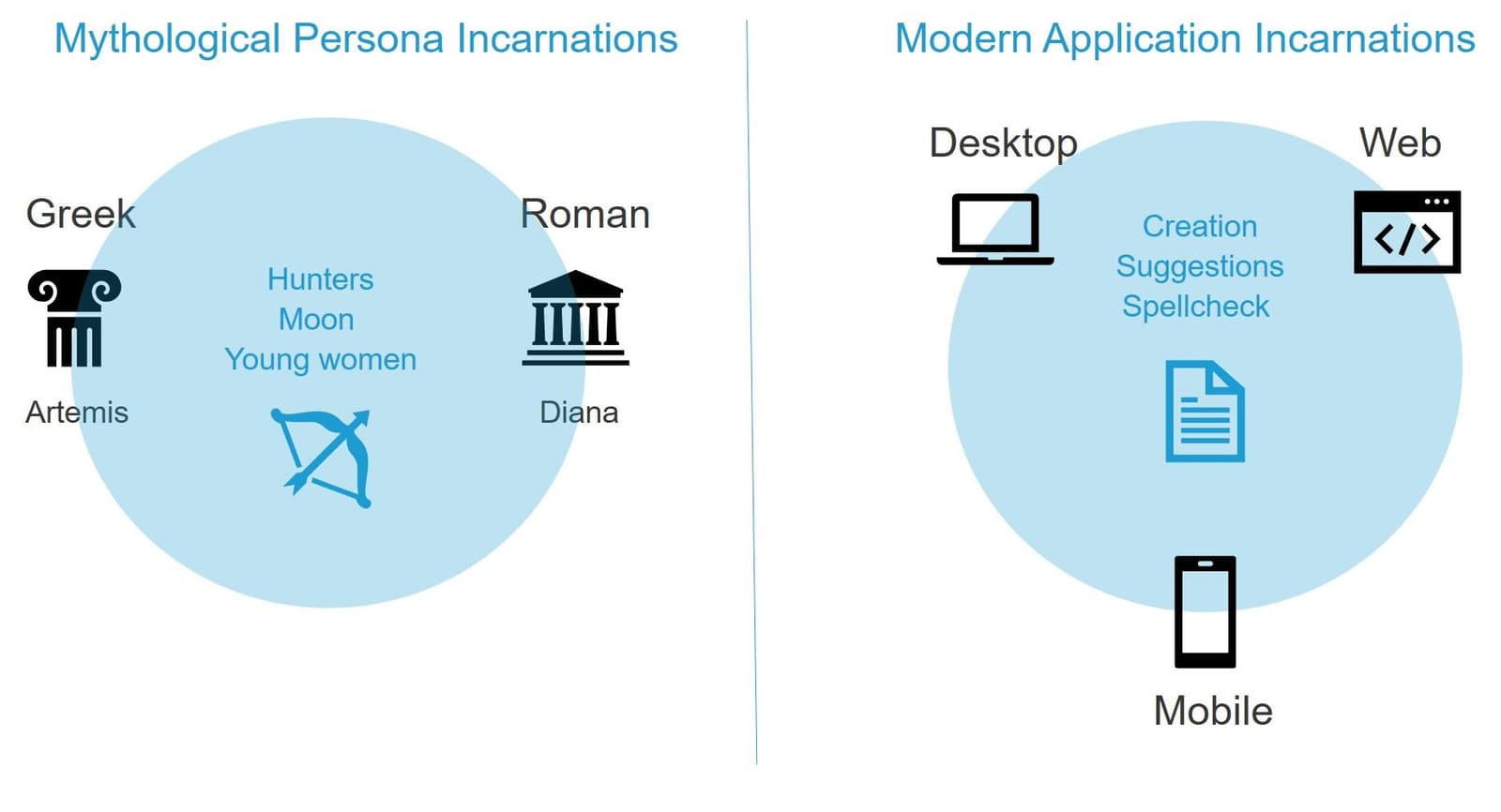 Mythological Persona Incarnations

Greek

Artemis

Hunters
Moon
Young women

Roman

Diana

Modern Application Incarnations

Desktop

Creation
Suggestions
Spellcheck

Web

Mobile